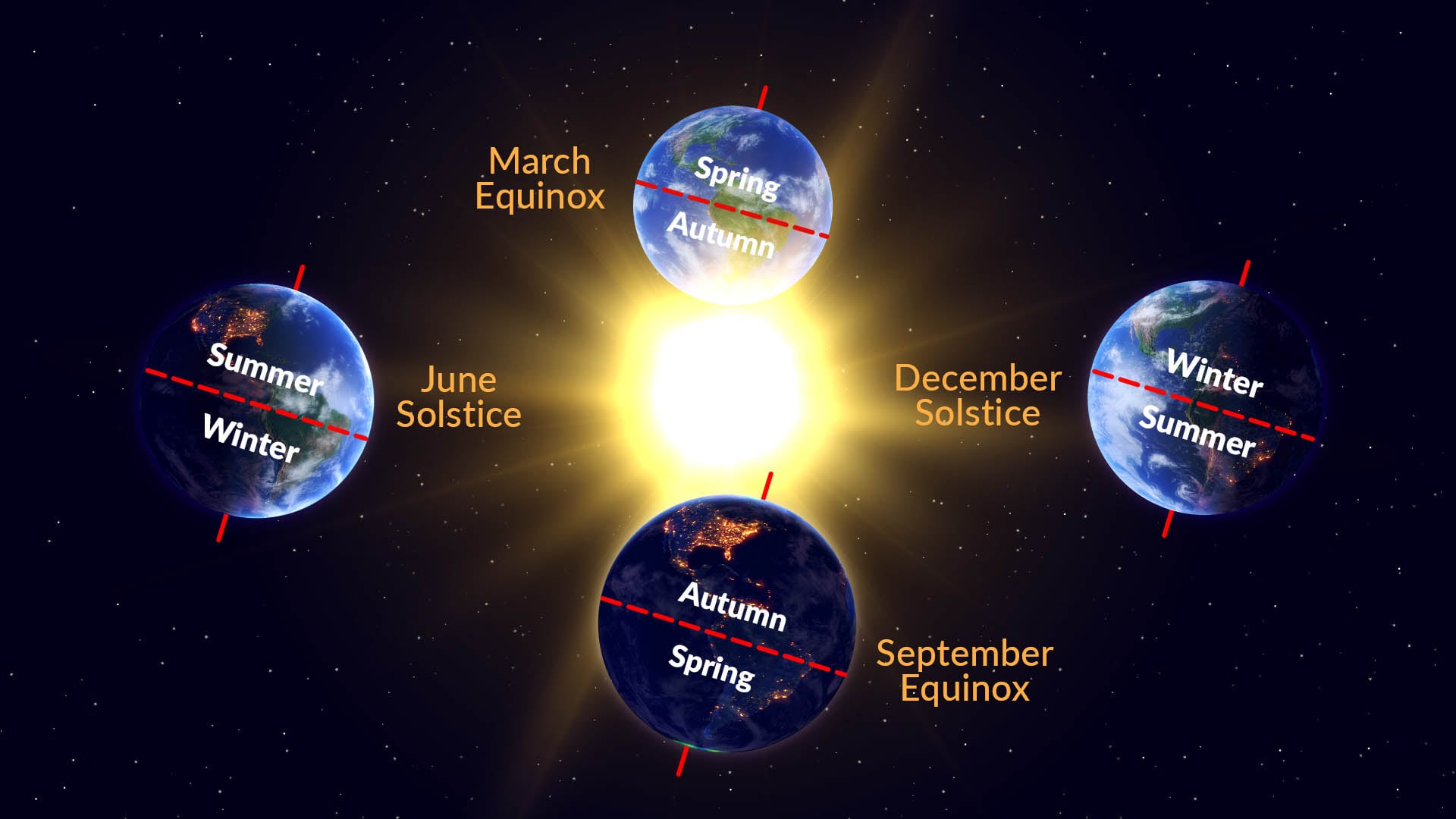 March Equinox

Spring

Autumn

Summer

Winter

June Solstice

December Solstice

Winter

Summer

Autumn

Spring

September Equinox